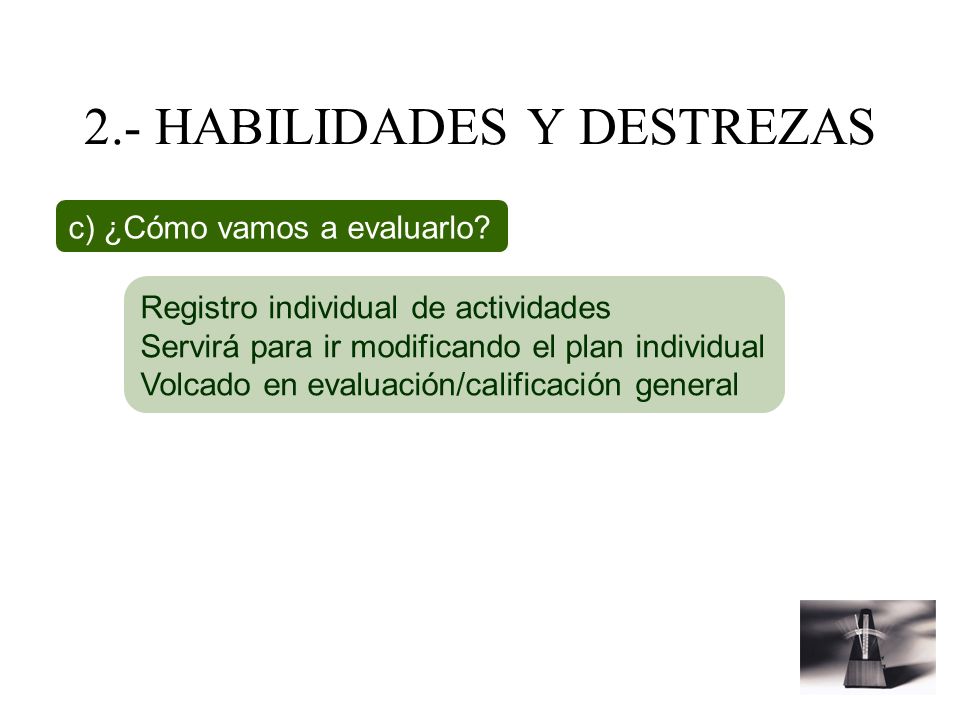 2.- HABILIDADES Y DESTREZAS

c) ¿Cómo vamos a evaluarlo?

Registro individual de actividades
Servirá para ir modificando el plan individual
Volcado en evaluación/calificación general